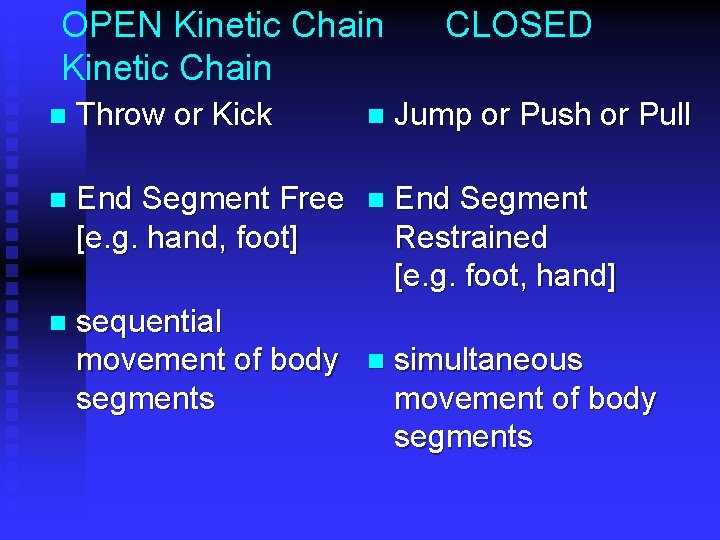 OPEN Kinetic Chain CLOSED Kinetic Chain

- Throw or Kick
- End Segment Free [e.g. hand, foot]
- sequential movement of body segments

- Jump or Push or Pull
- End Segment Restrained [e.g. foot, hand]
- simultaneous movement of body segments